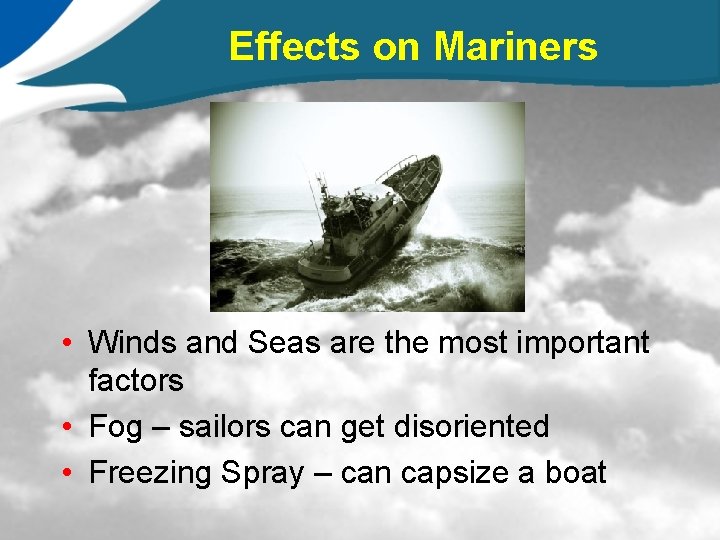 Effects on Mariners

• Winds and Seas are the most important factors
• Fog – sailors can get disoriented
• Freezing Spray – can capsize a boat